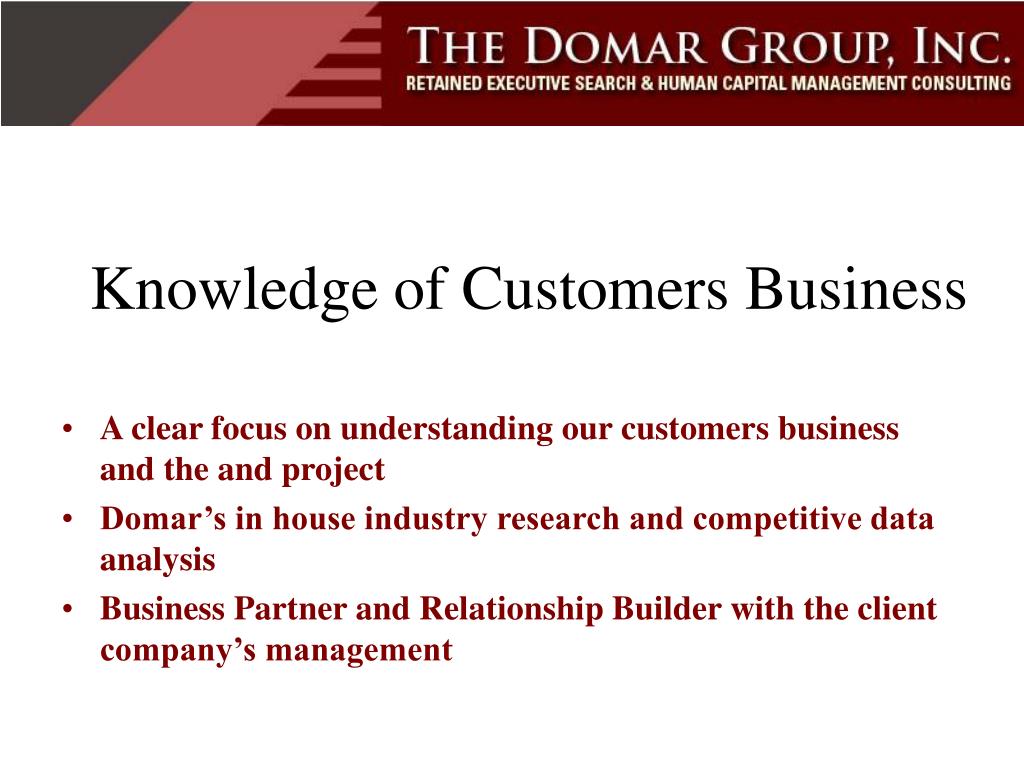 THE DOMAR GROUP, INC.
RETAINED EXECUTIVE SEARCH & HUMAN CAPITAL MANAGEMENT CONSULTING

Knowledge of Customers Business

• A clear focus on understanding our customers business and the and project
• Domar’s in house industry research and competitive data analysis
• Business Partner and Relationship Builder with the client company’s management